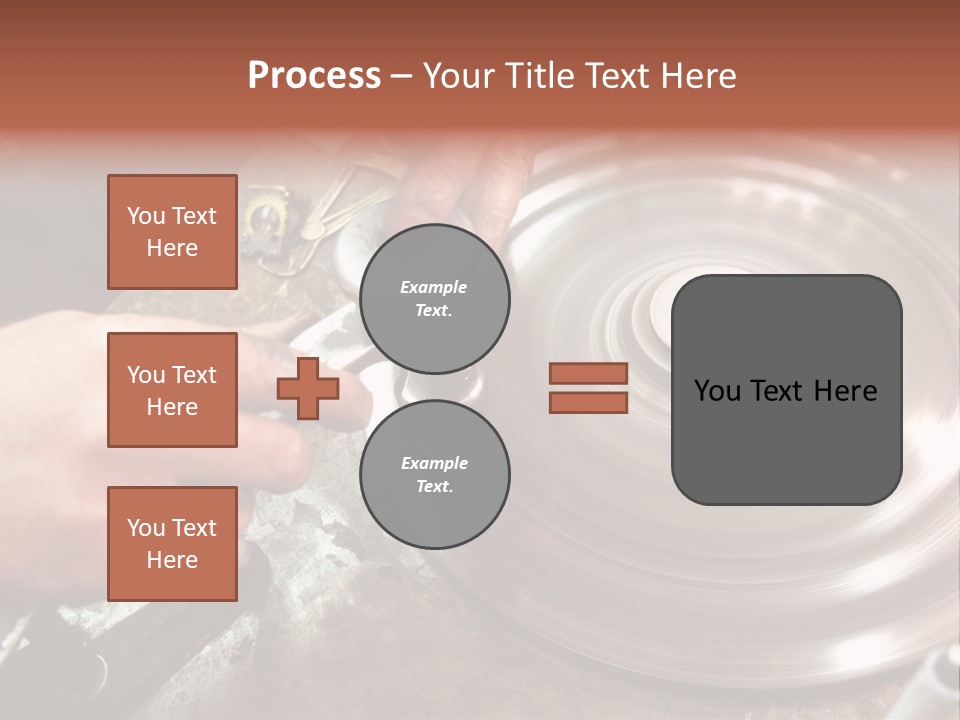 Process – Your Title Text Here

You Text Here

You Text Here

You Text Here

Example Text.

Example Text.

You Text Here